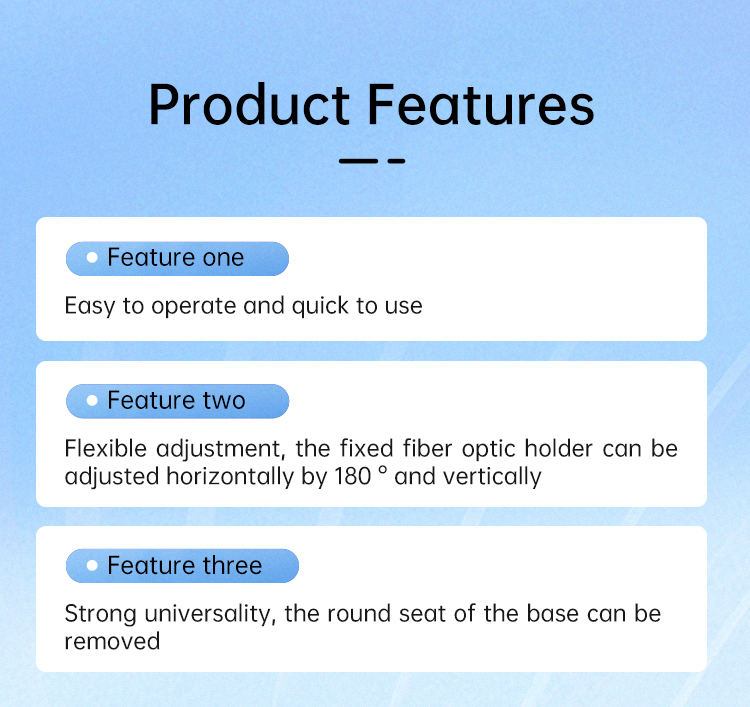 Product Features

Feature one

Easy to operate and quick to use

Feature two

Flexible adjustment, the fixed fiber optic holder can be adjusted horizontally by 180 ° and vertically

Feature three

Strong universality, the round seat of the base can be removed